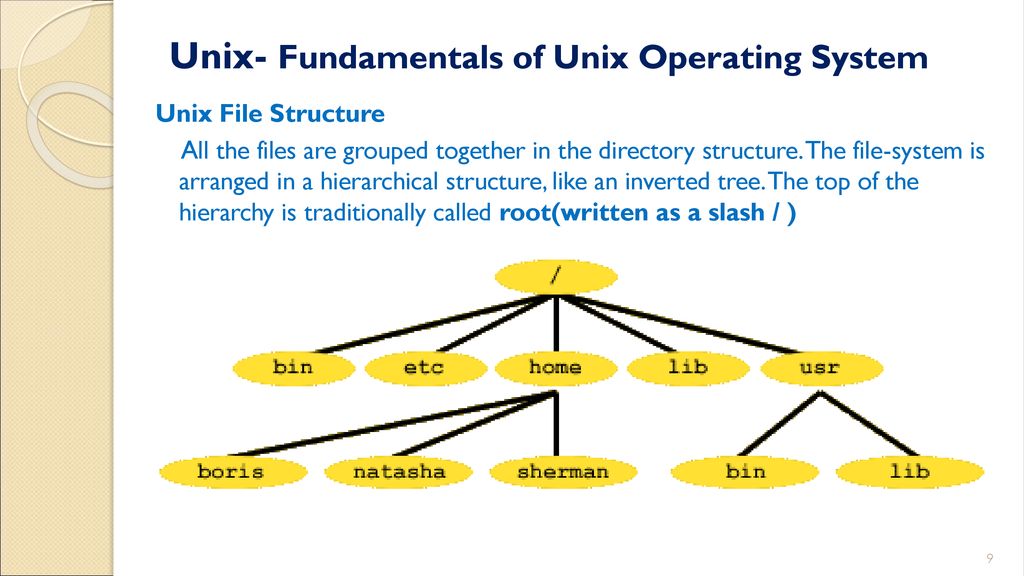 Unix- Fundamentals of Unix Operating System

Unix File Structure

All the files are grouped together in the directory structure. The file-system is arranged in a hierarchical structure, like an inverted tree. The top of the hierarchy is traditionally called root(written as a slash / )

/

bin etc home lib usr

boris natasha sherman bin lib

9